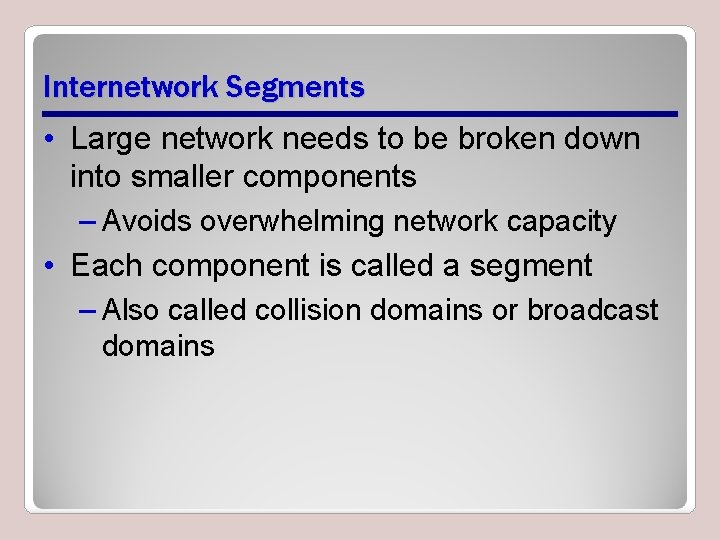 Internetwork Segments

• Large network needs to be broken down into smaller components

– Avoids overwhelming network capacity

• Each component is called a segment

– Also called collision domains or broadcast domains